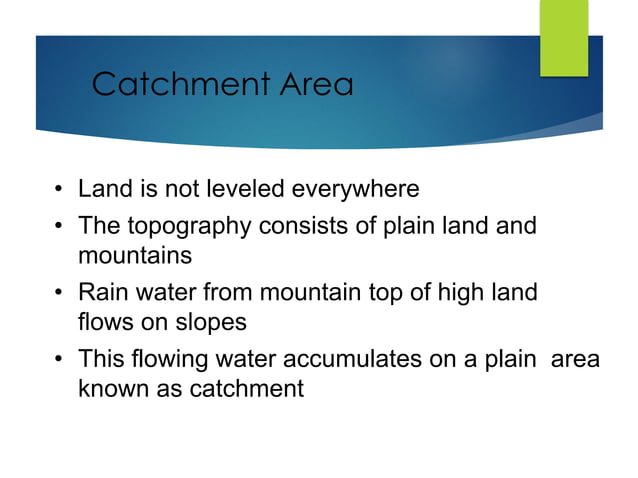 Catchment Area

• Land is not leveled everywhere
• The topography consists of plain land and mountains
• Rain water from mountain top of high land flows on slopes
• This flowing water accumulates on a plain area known as catchment